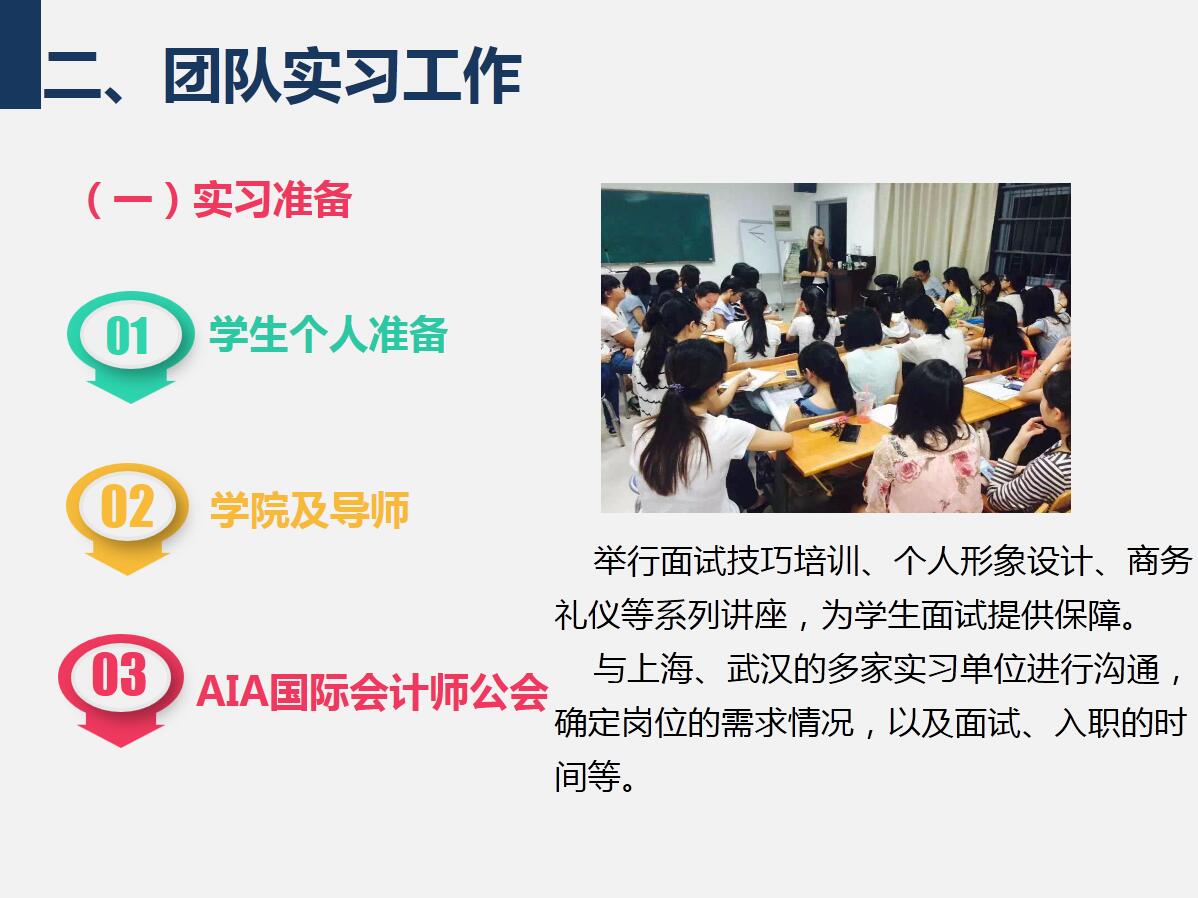 二、团队实习工作

（一）实习准备

01 学生个人准备

02 学院及导师

03 AIA国际会计师公会

举行面试技巧培训、个人形象设计、商务礼仪等系列讲座，为学生面试提供保障。

与上海、武汉的多家实习单位进行沟通，确定岗位的需求情况，以及面试、入职的时间等。